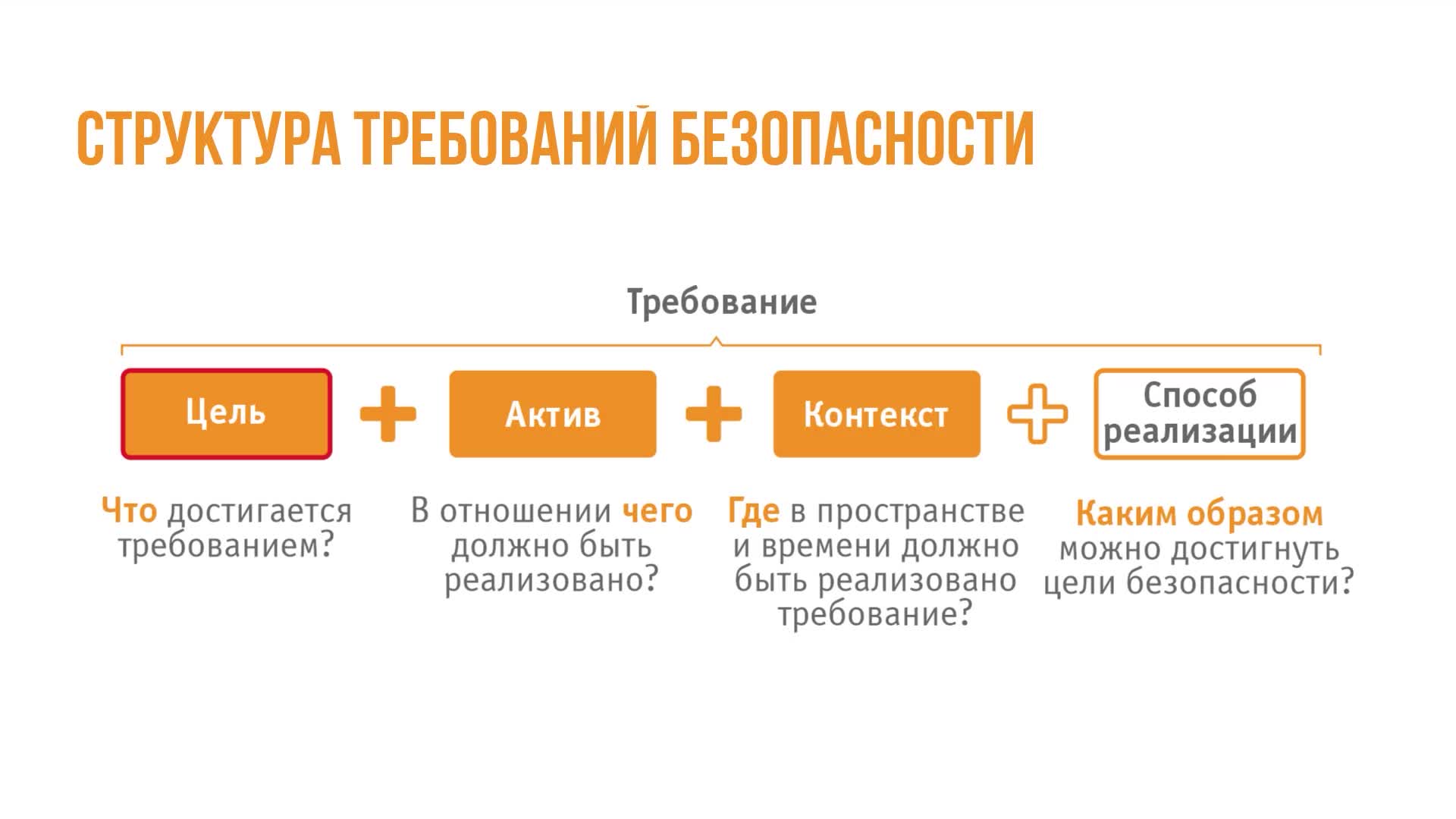 СТРУКТУРА ТРЕБОВАНИЙ БЕЗОПАСНОСТИ

Требование

Цель + Актив + Контекст + Способ реализации

Что достигается требованием?

В отношении чего должно быть реализовано?

Где в пространстве и времени должно быть реализовано требование?

Каким образом можно достигнуть цели безопасности?